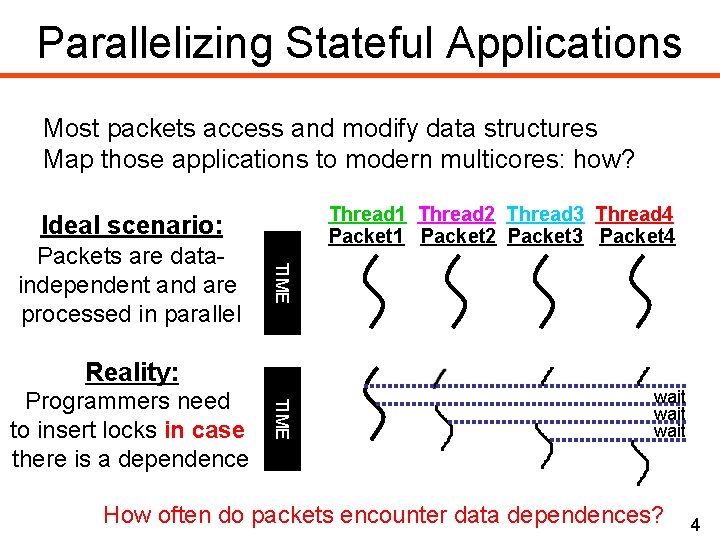 Parallelizing Stateful Applications

Most packets access and modify data structures
Map those applications to modern multicores: how?

Ideal scenario:
Packets are data-independent and are processed in parallel

TIME

Thread1 Thread2 Thread3 Thread4
Packet1 Packet2 Packet3 Packet4

Reality:
Programmers need to insert locks in case there is a dependence

TIME

wait
wait
wait

How often do packets encounter data dependences?

4